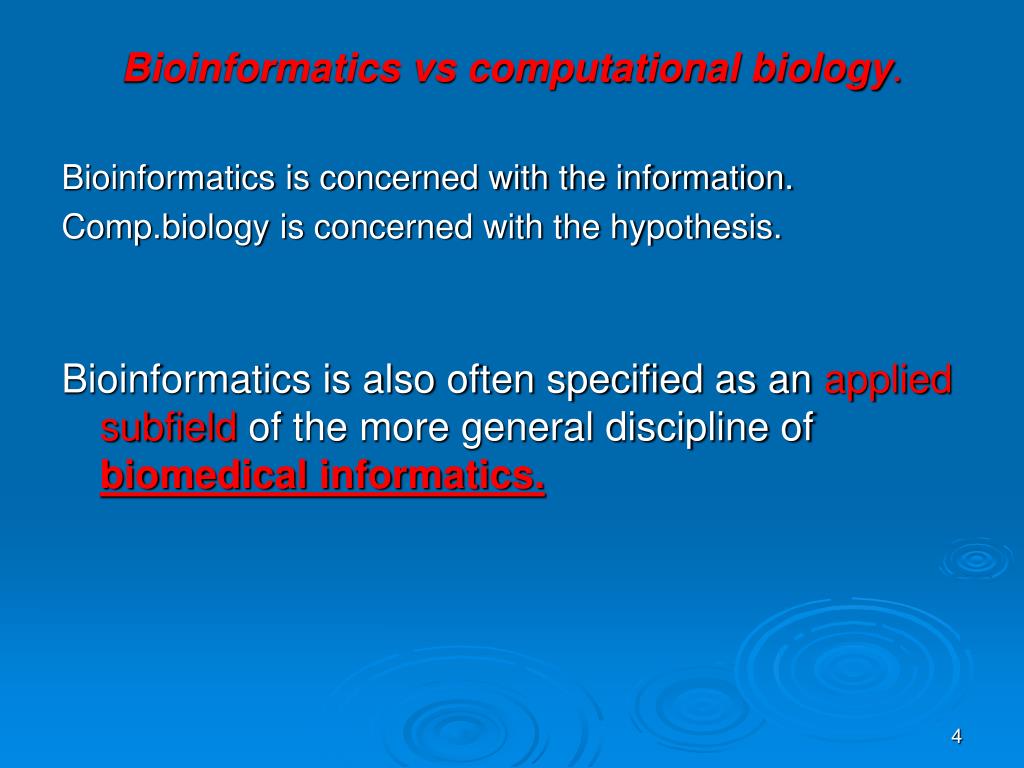 Bioinformatics vs computational biology.

Bioinformatics is concerned with the information.
Comp.biology is concerned with the hypothesis.

Bioinformatics is also often specified as an applied subfield of the more general discipline of biomedical informatics.

4